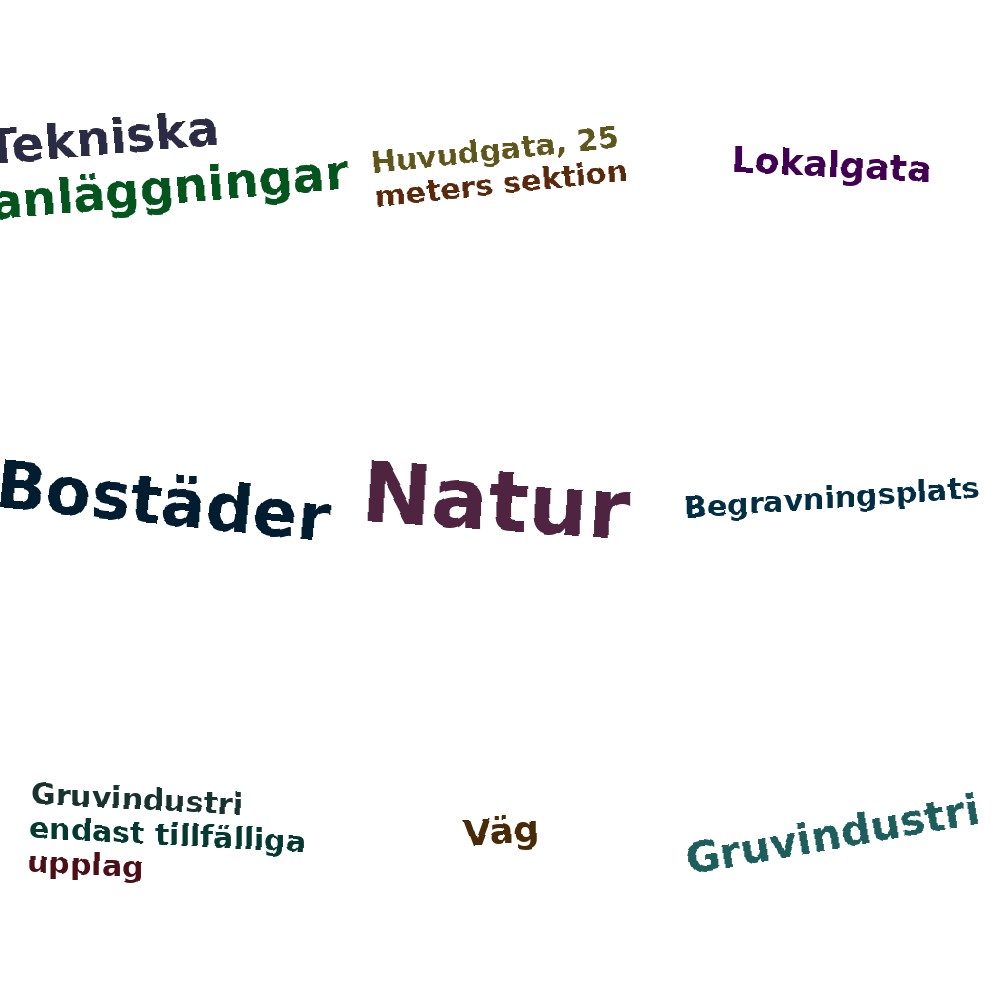 Tekniska anläggningar

Huvudgata, 25 meters sektion

Lokalgata

Bostäder

Natur

Begravningsplats

Gruvindustri endast tillfälliga upplag

Väg

Gruvindustri